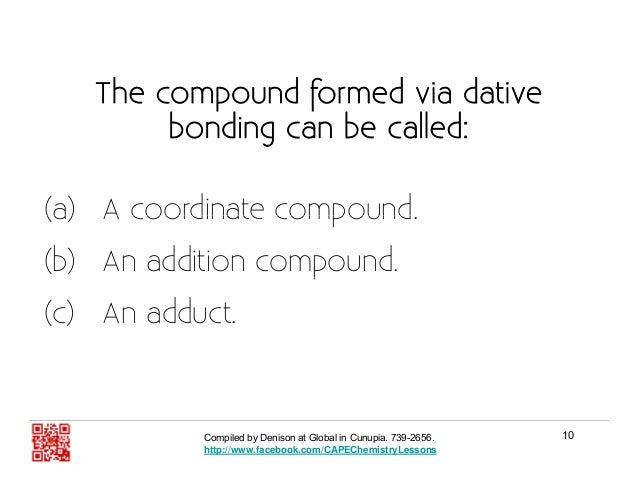 The compound formed via dative bonding can be called:

(a) A coordinate compound.

(b) An addition compound.

(c) An adduct.

Compiled by Denison at Global in Cunupia. 739-2656.
http://www.facebook.com/CAPEChemistryLessons

10